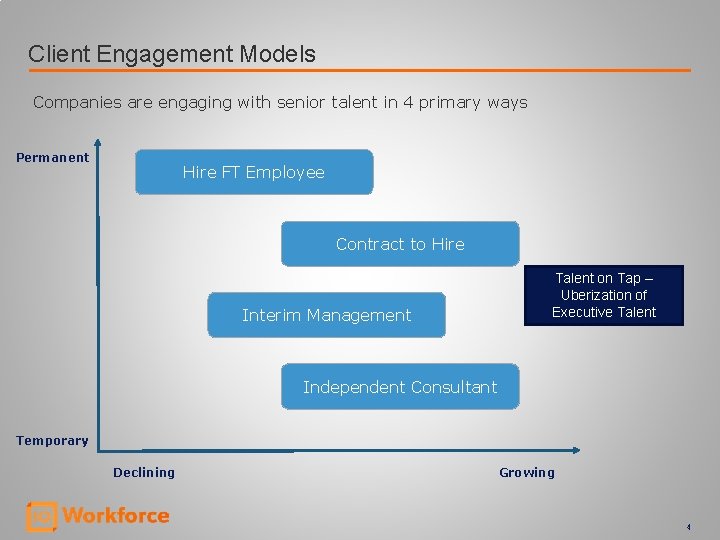 Client Engagement Models

Companies are engaging with senior talent in 4 primary ways

Permanent

Hire FT Employee

Contract to Hire

Talent on Tap – Uberization of Executive Talent

Interim Management

Independent Consultant

Temporary

Declining

Growing

Workforce

4